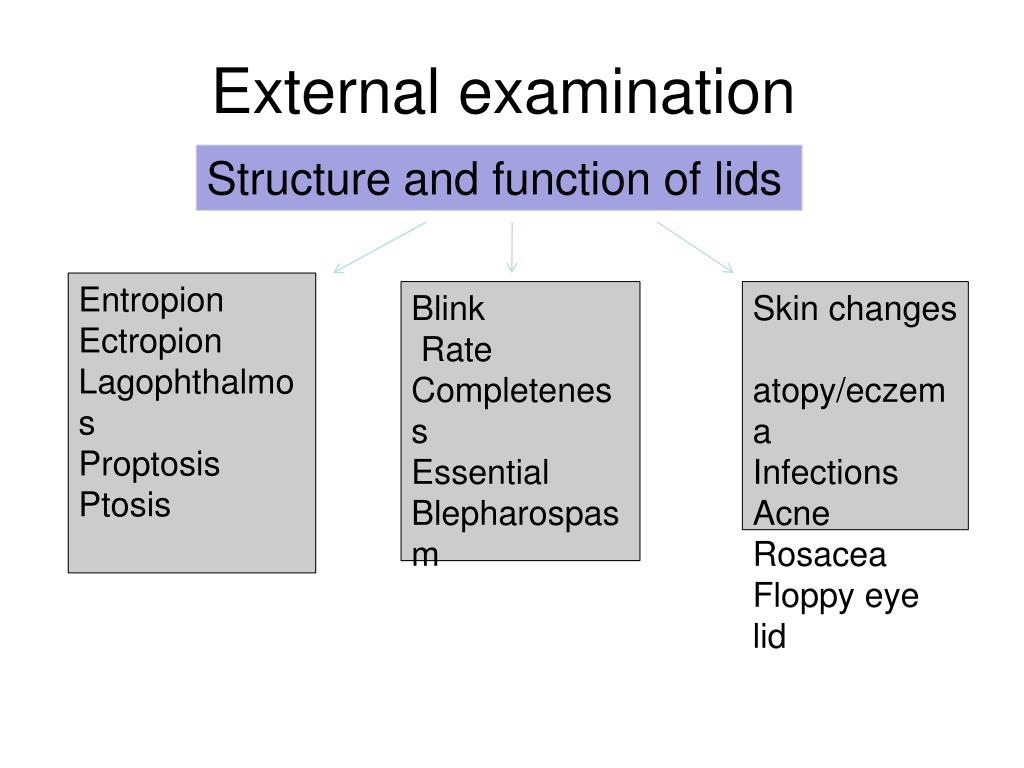 External examination

Structure and function of lids

Entropion
Ectropion
Lagophthalmos
Proptosis
Ptosis

Blink
Rate
Completeness
Essential Blepharospasm

Skin changes

atopy/eczema
Infections
Acne
Rosacea
Floppy eye lid